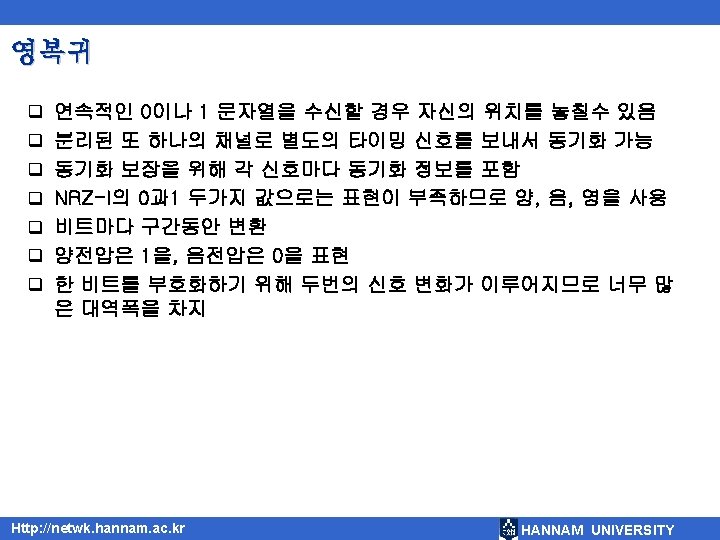 영복귀

❑ 연속적인 0이나 1 문자열을 수신할 경우 자신의 위치를 놓칠수 있음
❑ 분리된 또 하나의 채널로 별도의 타이밍 신호를 보내서 동기화 가능
❑ 동기화 보장을 위해 각 신호마다 동기화 정보를 포함
❑ NRZ-I의 0과1 두가지 값으로는 표현이 부족하므로 양, 음, 영을 사용
❑ 비트마다 구간동안 변환
❑ 양전압은 1을, 음전압은 0을 표현
❑ 한 비트를 부호화하기 위해 두번의 신호 변화가 이루어지므로 너무 많은 대역폭을 차지

Http://netwk.hannam.ac.kr
HANNAM UNIVERSITY